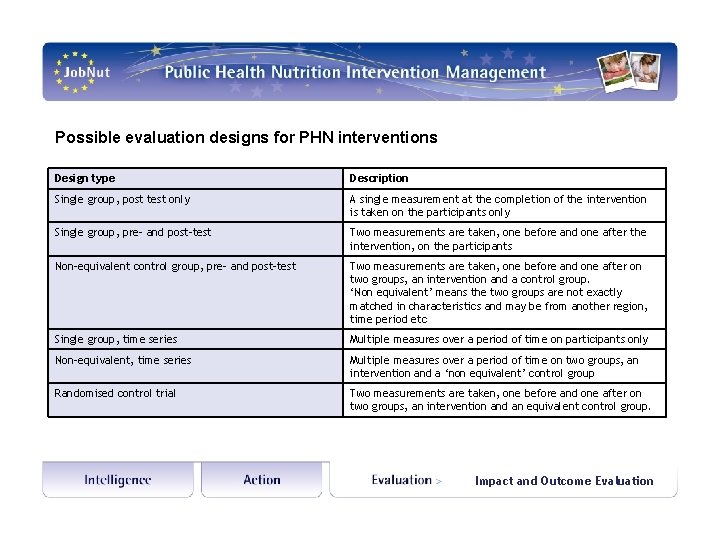 JobNut

Public Health Nutrition Intervention Management

Possible evaluation designs for PHN interventions

| Design type | Description |
|---|---|
| Single group, post test only | A single measurement at the completion of the intervention is taken on the participants only |
| Single group, pre- and post-test | Two measurements are taken, one before and one after the intervention, on the participants |
| Non-equivalent control group, pre- and post-test | Two measurements are taken, one before and one after on two groups, an intervention and a control group. 'Non equivalent' means the two groups are not exactly matched in characteristics and may be from another region, time period etc |
| Single group, time series | Multiple measures over a period of time on participants only |
| Non-equivalent, time series | Multiple measures over a period of time on two groups, an intervention and a 'non equivalent' control group |
| Randomised control trial | Two measurements are taken, one before and one after on two groups, an intervention and an equivalent control group. |

Intelligence

Action

Evaluation >

Impact and Outcome Evaluation